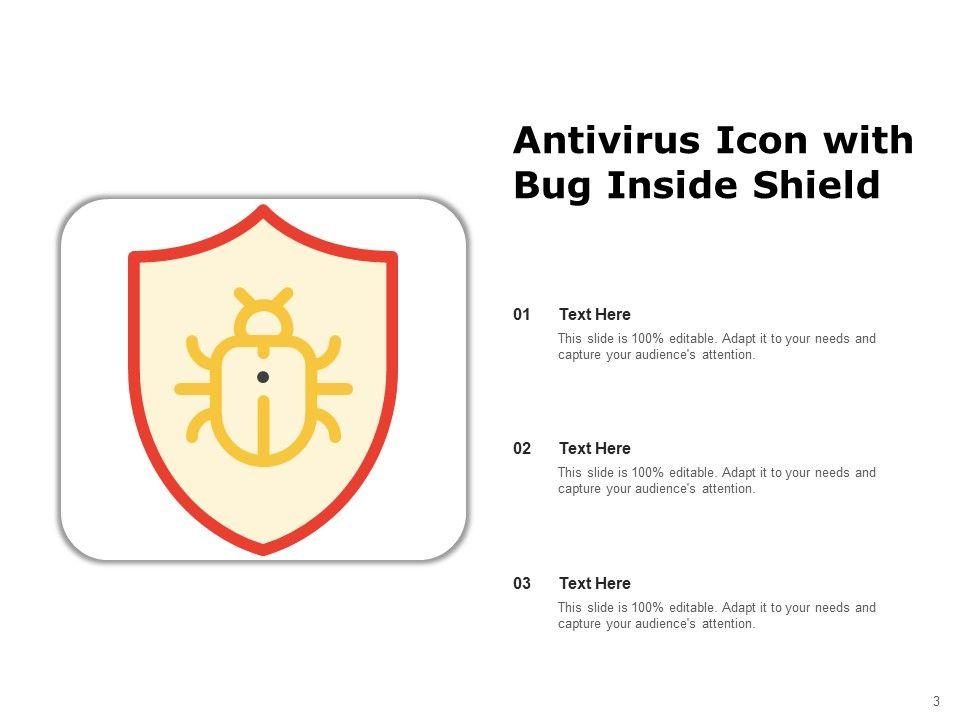 Antivirus Icon with Bug Inside Shield

01 Text Here
This slide is 100% editable. Adapt it to your needs and capture your audience's attention.

02 Text Here
This slide is 100% editable. Adapt it to your needs and capture your audience's attention.

03 Text Here
This slide is 100% editable. Adapt it to your needs and capture your audience's attention.

3